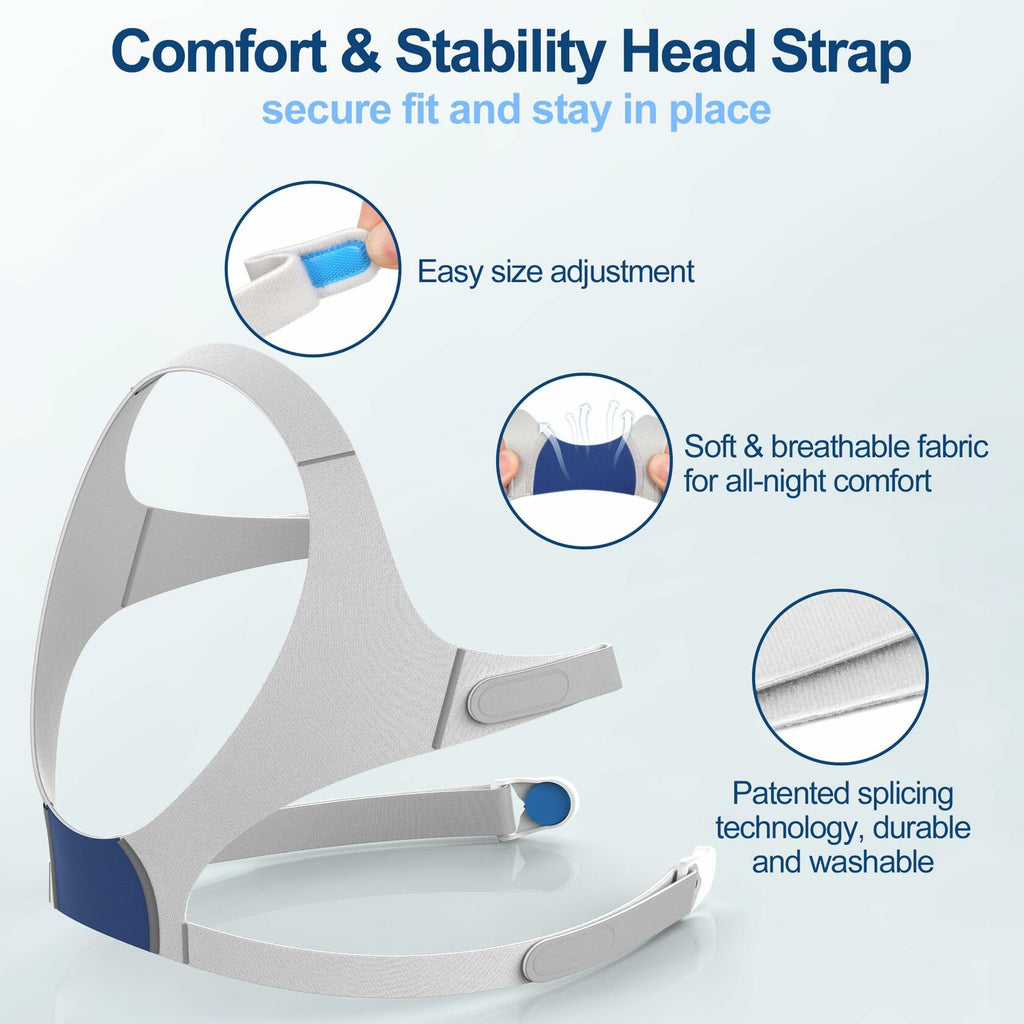 Comfort & Stability Head Strap
secure fit and stay in place

Easy size adjustment

Soft & breathable fabric for all-night comfort

Patented splicing technology, durable and washable